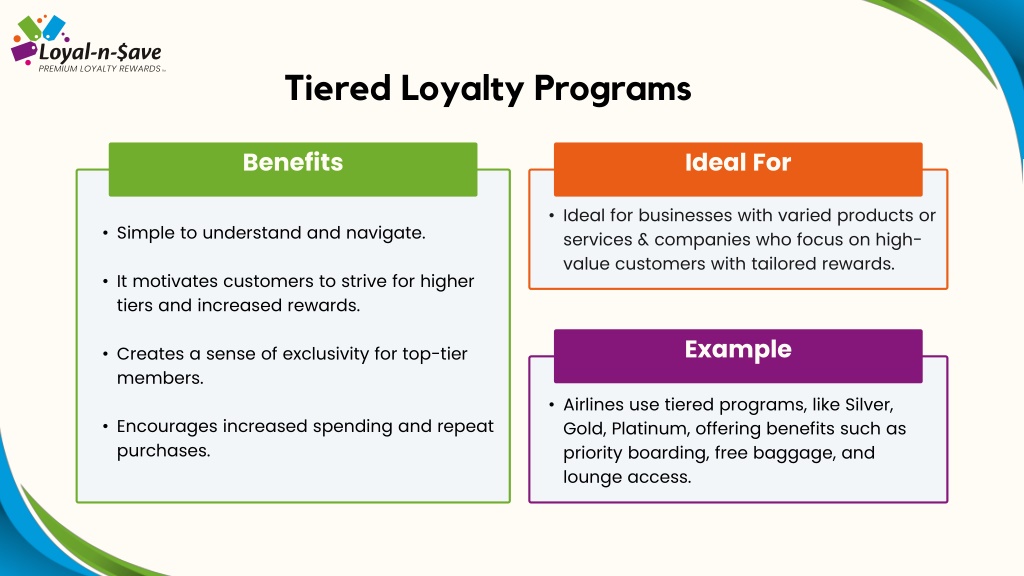 Loyal-n-$ave
PREMIUM LOYALTY REWARDS

Tiered Loyalty Programs

Benefits

• Simple to understand and navigate.

• It motivates customers to strive for higher tiers and increased rewards.

• Creates a sense of exclusivity for top-tier members.

• Encourages increased spending and repeat purchases.

Ideal For

• Ideal for businesses with varied products or services & companies who focus on high-value customers with tailored rewards.

Example

• Airlines use tiered programs, like Silver, Gold, Platinum, offering benefits such as priority boarding, free baggage, and lounge access.